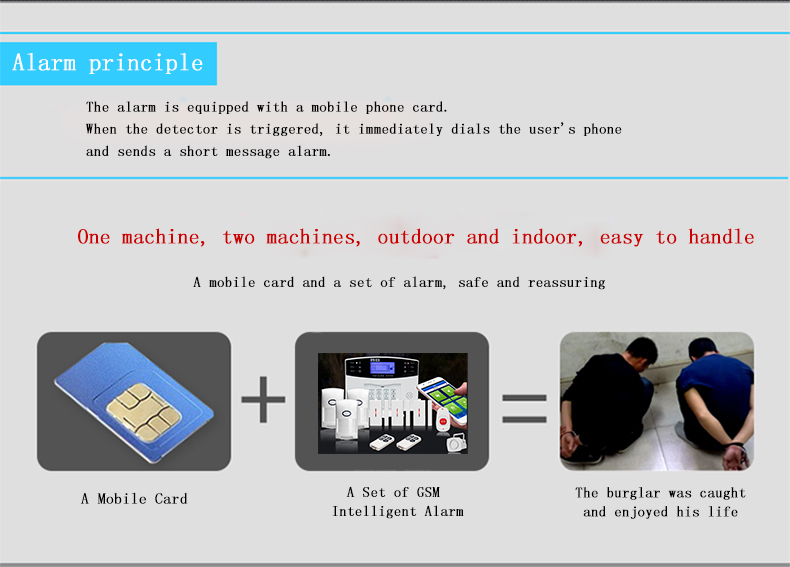 Alarm principle

The alarm is equipped with a mobile phone card.
When the detector is triggered, it immediately dials the user's phone and sends a short message alarm.

One machine, two machines, outdoor and indoor, easy to handle

A mobile card and a set of alarm, safe and reassuring

A Mobile Card

A Set of GSM Intelligent Alarm

The burglar was caught and enjoyed his life